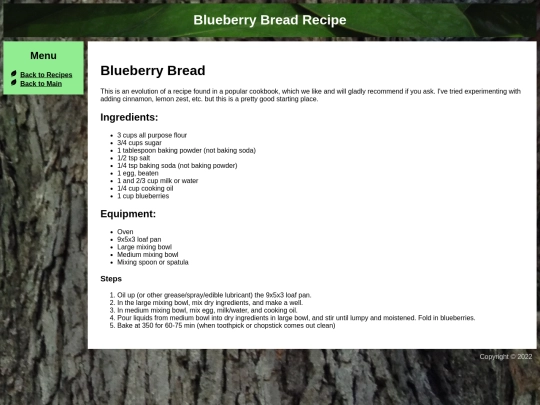 Blueberry Bread Recipe

Menu

- Back to Recipes
- Back to Main

Blueberry Bread

This is an evolution of a recipe found in a popular cookbook, which we like and will gladly recommend if you ask. I've tried experimenting with adding cinnamon, lemon zest, etc. but this is a pretty good starting place.

Ingredients:

- 3 cups all purpose flour
- 3/4 cups sugar
- 1 tablespoon baking powder (not baking soda)
- 1/2 tsp salt
- 1/4 tsp baking soda (not baking powder)
- 1 egg, beaten
- 1 and 2/3 cup milk or water
- 1/4 cup cooking oil
- 1 cup blueberries

Equipment:

- Oven
- 9x5x3 loaf pan
- Large mixing bowl
- Medium mixing bowl
- Mixing spoon or spatula

Steps

1. Oil up (or other grease/spray/edible lubricant) the 9x5x3 loaf pan.
2. In the large mixing bowl, mix dry ingredients, and make a well.
3. In medium mixing bowl, mix egg, milk/water, and cooking oil.
4. Pour liquids from medium bowl into dry ingredients in large bowl, and stir until lumpy and moistened. Fold in blueberries.
5. Bake at 350 for 60-75 min (when toothpick or chopstick comes out clean)

Copyright © 2022